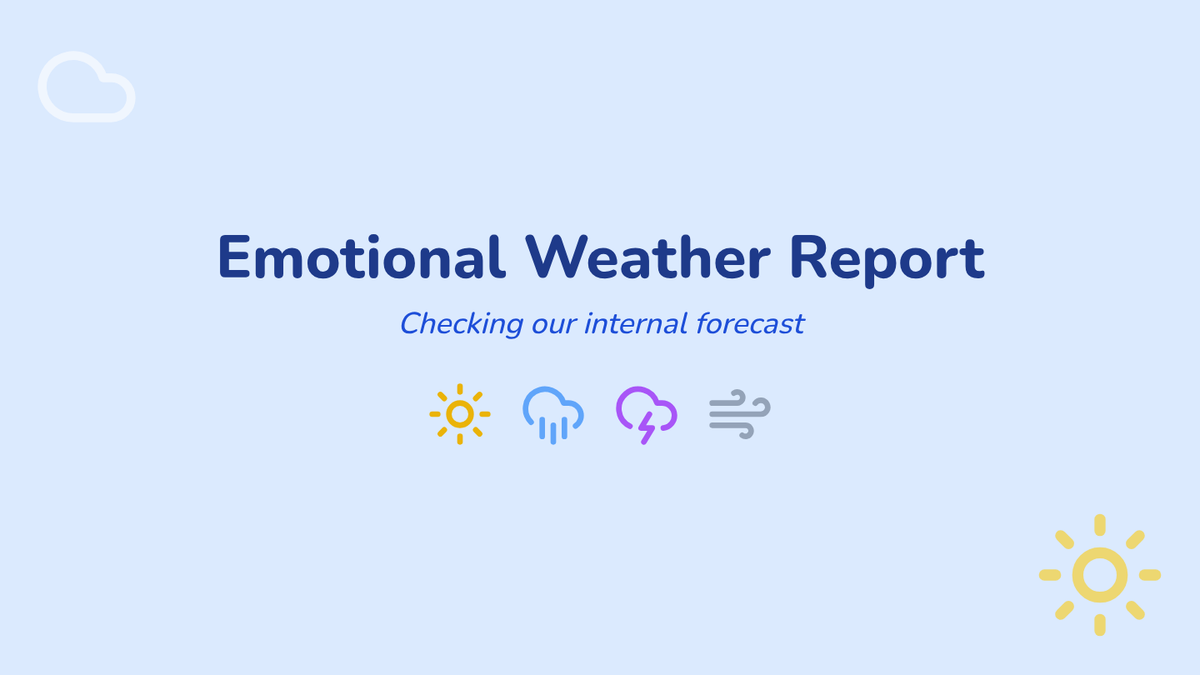 Emotional Weather Report

Checking our internal forecast